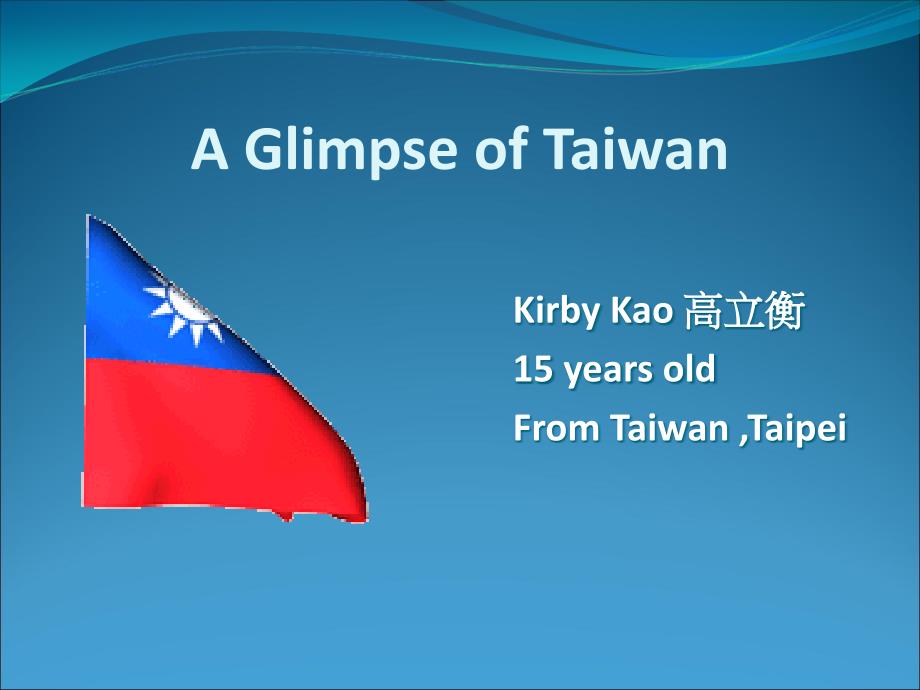 A Glimpse of Taiwan

Kirby Kao 高立衡
15 years old
From Taiwan ,Taipei